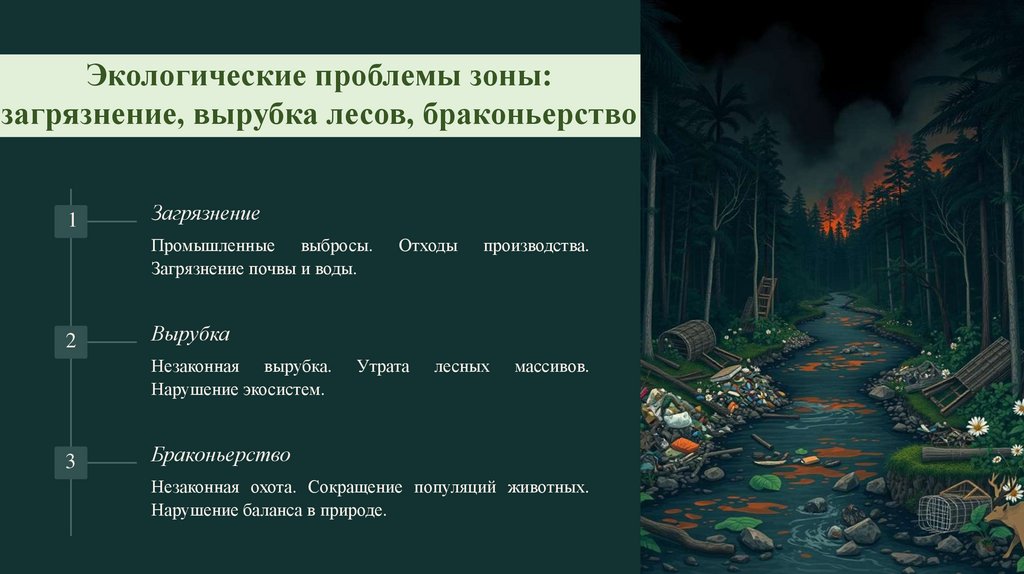 Экологические проблемы зоны: загрязнение, вырубка лесов, браконьерство

1

Загрязнение

Промышленные выбросы. Отходы производства. Загрязнение почвы и воды.

2

Вырубка

Незаконная вырубка. Утрата лесных массивов. Нарушение экосистем.

3

Браконьерство

Незаконная охота. Сокращение популяций животных. Нарушение баланса в природе.